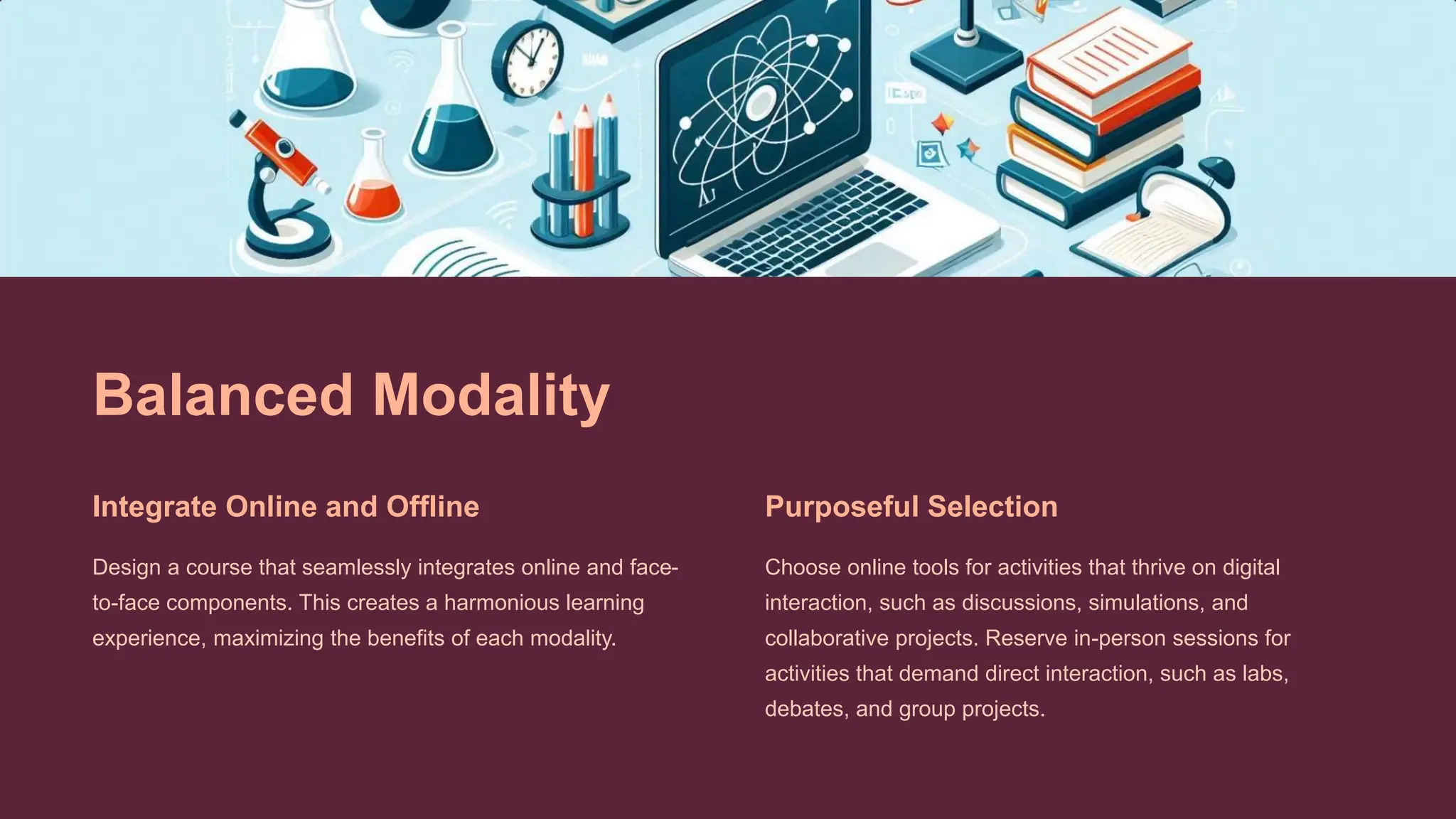 Balanced Modality

Integrate Online and Offline

Design a course that seamlessly integrates online and face-to-face components. This creates a harmonious learning experience, maximizing the benefits of each modality.

Purposeful Selection

Choose online tools for activities that thrive on digital interaction, such as discussions, simulations, and collaborative projects. Reserve in-person sessions for activities that demand direct interaction, such as labs, debates, and group projects.